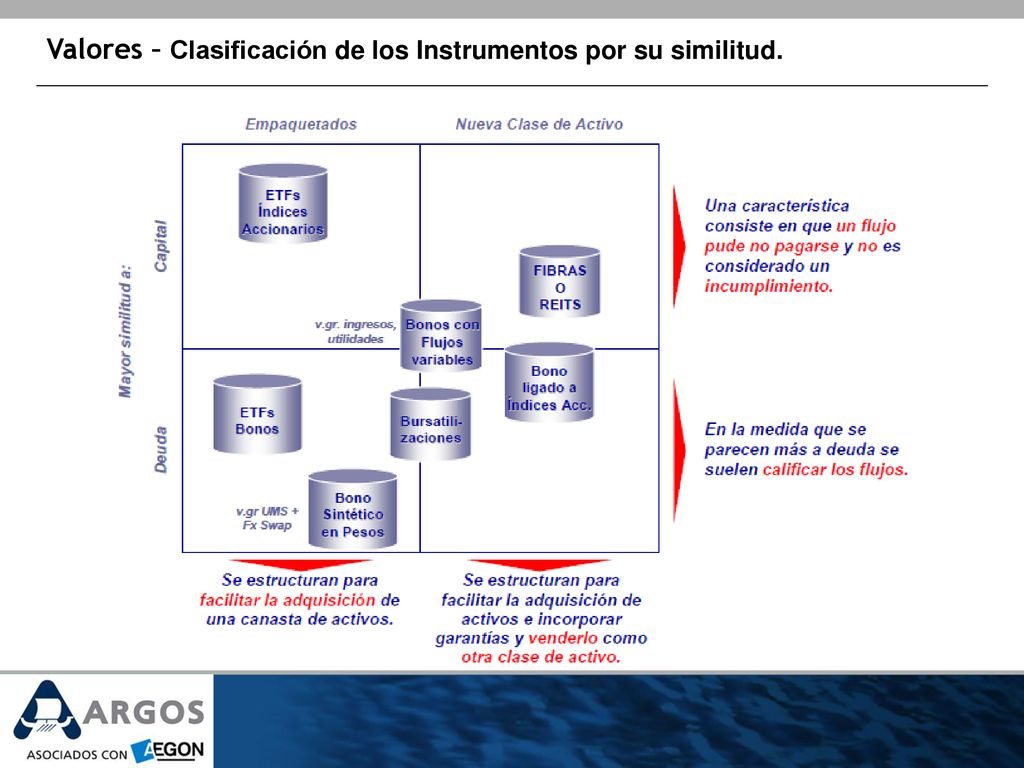 Valores - Clasificación de los Instrumentos por su similitud.

Empaquetados

Nueva Clase de Activo

Mayor similitud a:

Capital

Deuda

ETFs Índices Accionarios

FIBRAS O REITS

v.gr. ingresos, utilidades

Bonos con Flujos variables

Bono ligado a Índices Acc.

ETFs Bonos

Bursatilizaciones

v.gr UMS + Fx Swap

Bono Sintético en Pesos

Una característica consiste en que un flujo pude no pagarse y no es considerado un incumplimiento.

En la medida que se parecen más a deuda se suelen calificar los flujos.

Se estructuran para facilitar la adquisición de una canasta de activos.

Se estructuran para facilitar la adquisición de activos e incorporar garantías y venderlo como otra clase de activo.

ARGOS
ASOCIADOS CON AEGON